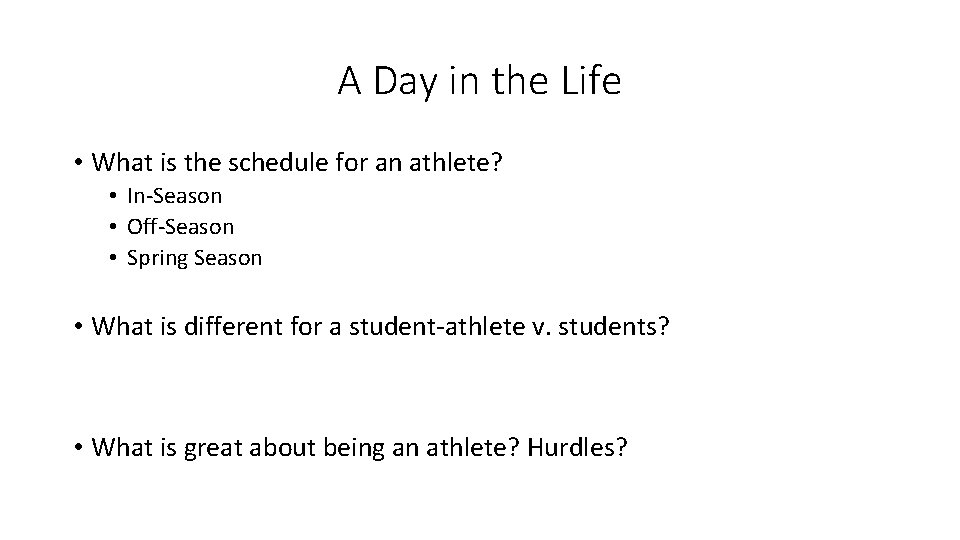 A Day in the Life

• What is the schedule for an athlete?
  • In-Season
  • Off-Season
  • Spring Season

• What is different for a student-athlete v. students?

• What is great about being an athlete? Hurdles?